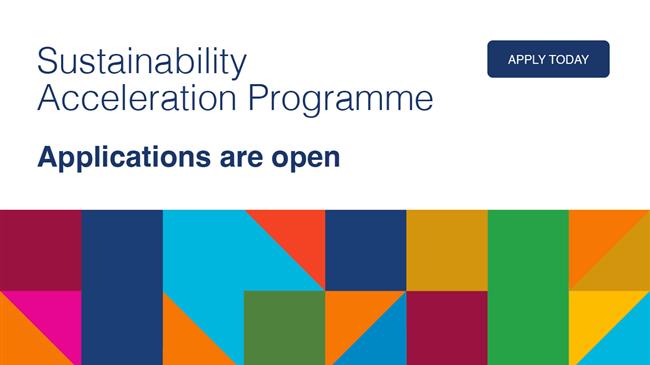 Sustainability Acceleration Programme

APPLY TODAY

Applications are open